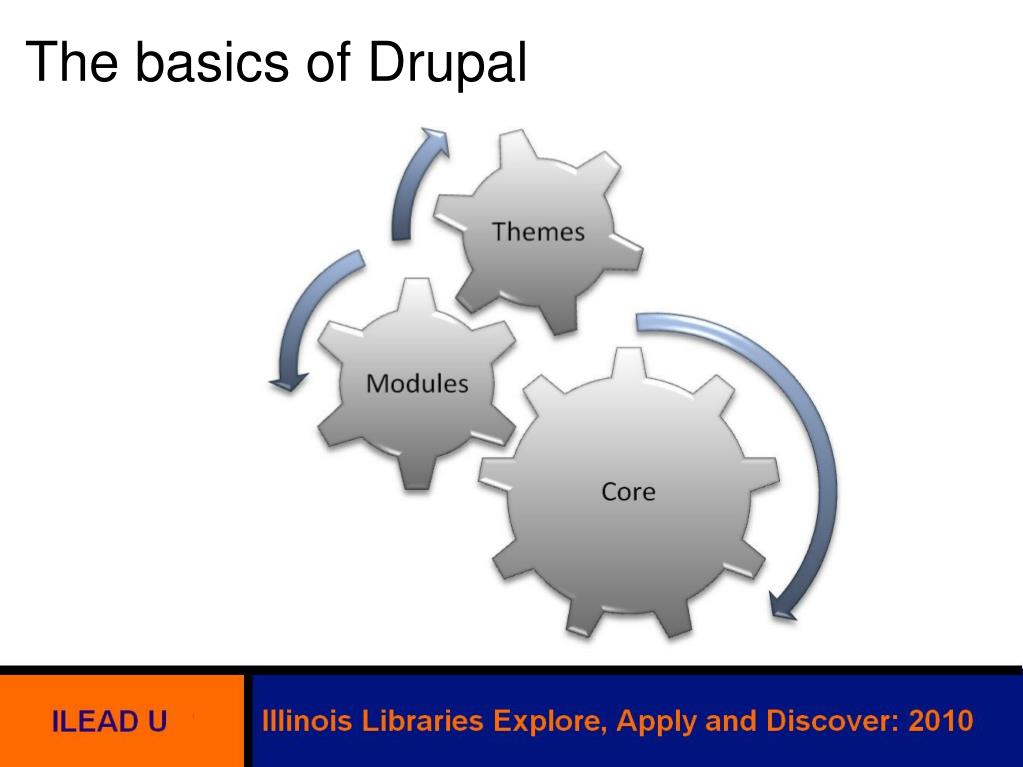 The basics of Drupal

Themes

Modules

Core

ILEAD U

Illinois Libraries Explore, Apply and Discover: 2010